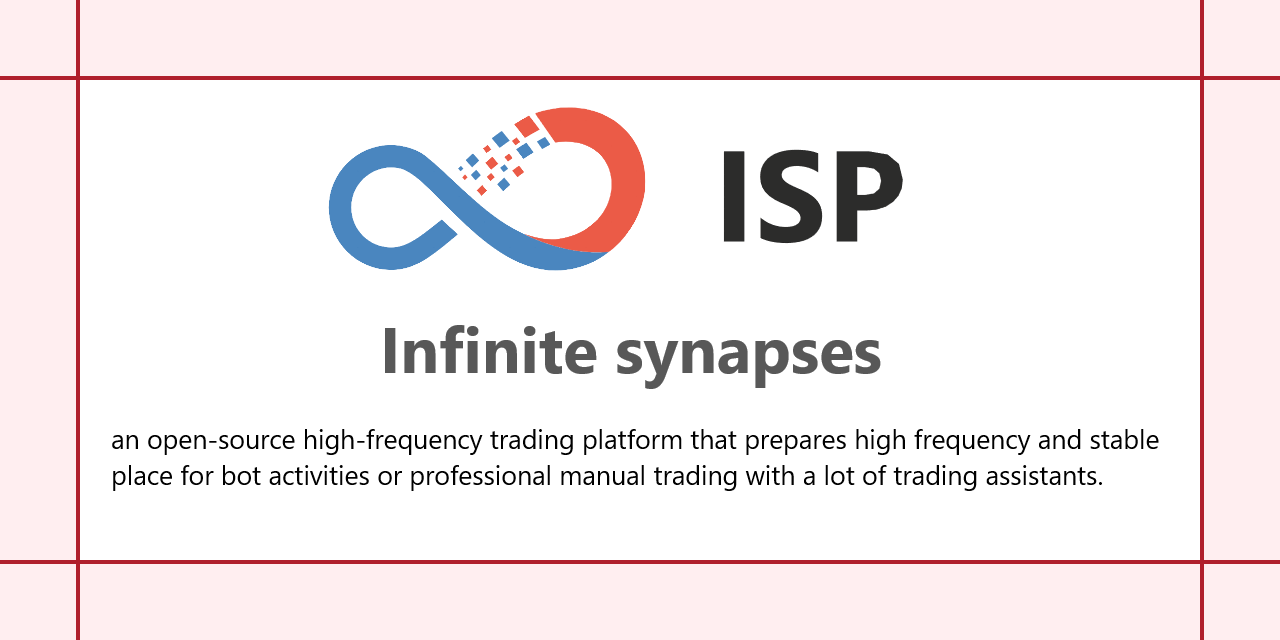 ISP

Infinite synapses

an open-source high-frequency trading platform that prepares high frequency and stable place for bot activities or professional manual trading with a lot of trading assistants.